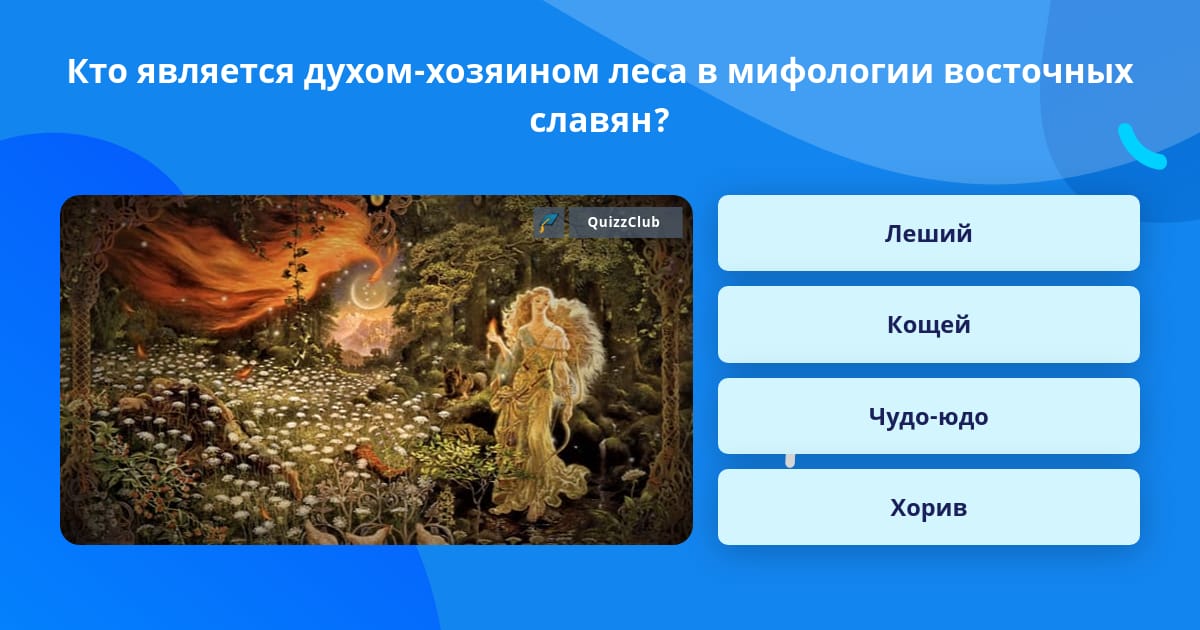 Кто является духом-хозяином леса в мифологии восточных славян?

QuizzClub

Леший

Кощей

Чудо-юдо

Хорив